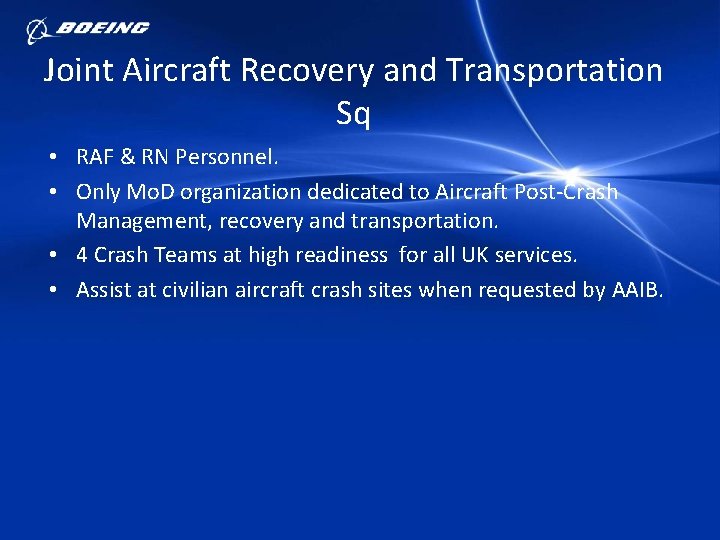 BOEING

Joint Aircraft Recovery and Transportation Sq

• RAF & RN Personnel.
• Only MoD organization dedicated to Aircraft Post-Crash Management, recovery and transportation.
• 4 Crash Teams at high readiness  for all UK services.
• Assist at civilian aircraft crash sites when requested by AAIB.